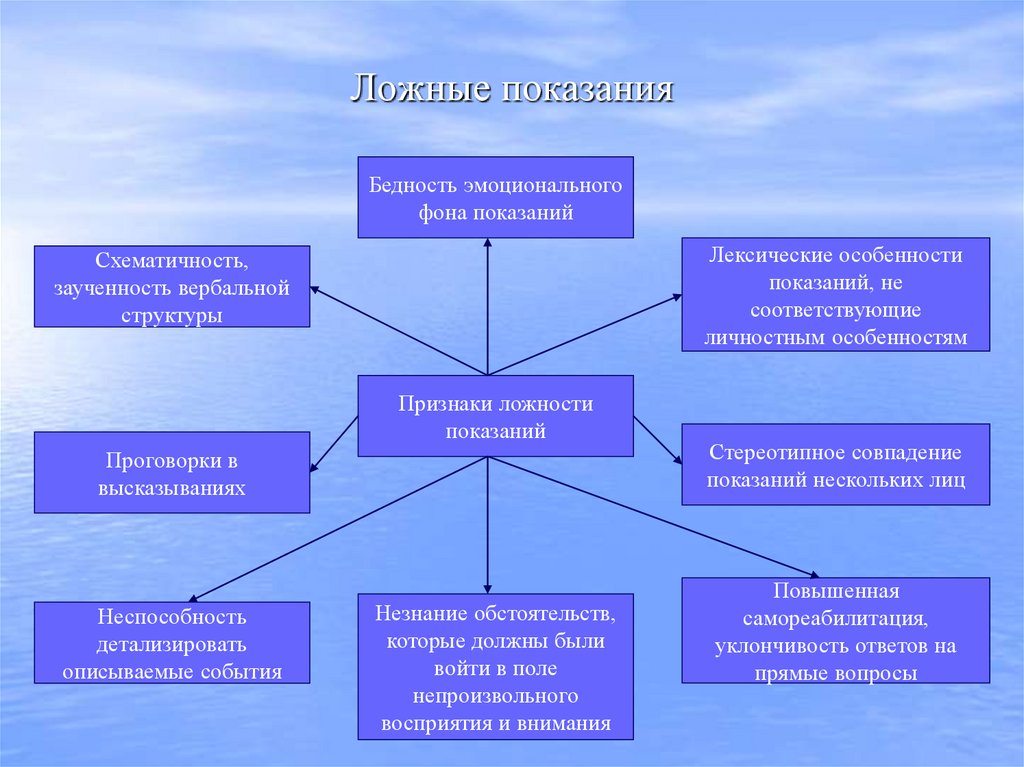 Ложные показания

Бедность эмоционального фона показаний

Схематичность, заученность вербальной структуры

Лексические особенности показаний, не соответствующие личностным особенностям

Признаки ложности показаний

Проговорки в высказываниях

Стереотипное совпадение показаний нескольких лиц

Неспособность детализировать описываемые события

Незнание обстоятельств, которые должны были войти в поле непроизвольного восприятия и внимания

Повышенная самореабилитация, уклончивость ответов на прямые вопросы